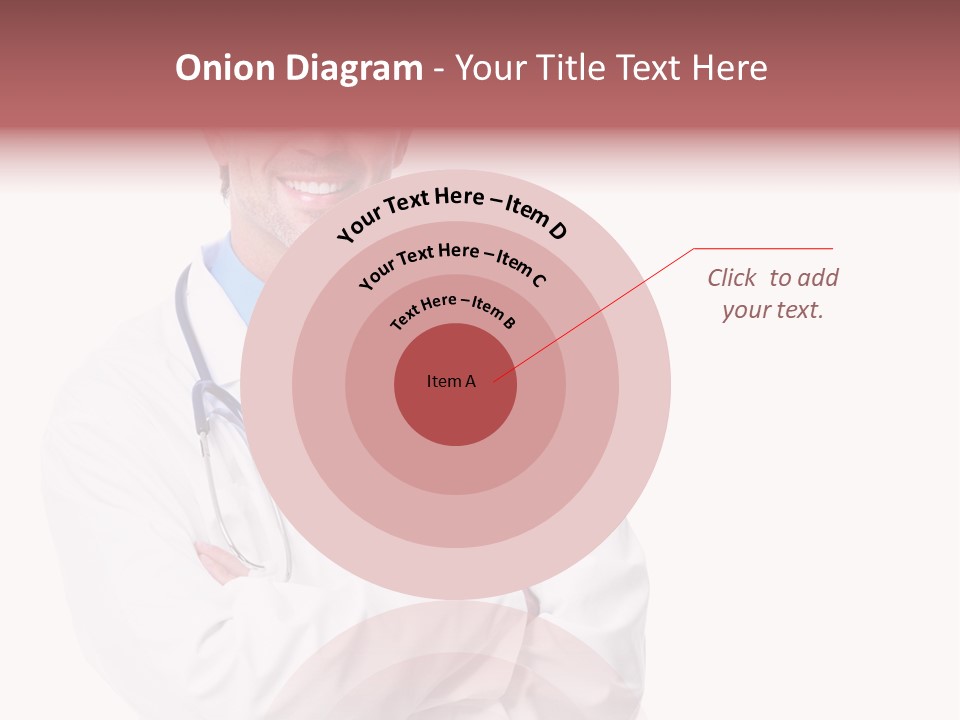 Onion Diagram - Your Title Text Here

Your Text Here – Item D

Your Text Here – Item C

Text Here – Item B

Item A

Click to add your text.